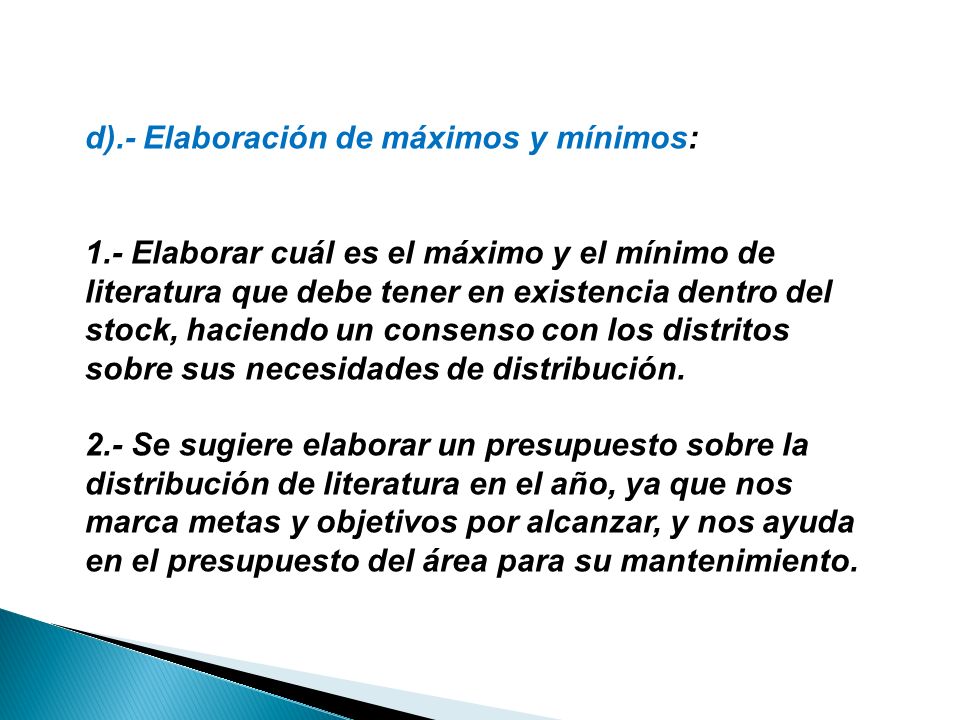 d).- Elaboración de máximos y mínimos:

1.- Elaborar cuál es el máximo y el mínimo de literatura que debe tener en existencia dentro del stock, haciendo un consenso con los distritos sobre sus necesidades de distribución.

2.- Se sugiere elaborar un presupuesto sobre la distribución de literatura en el año, ya que nos marca metas y objetivos por alcanzar, y nos ayuda en el presupuesto del área para su mantenimiento.